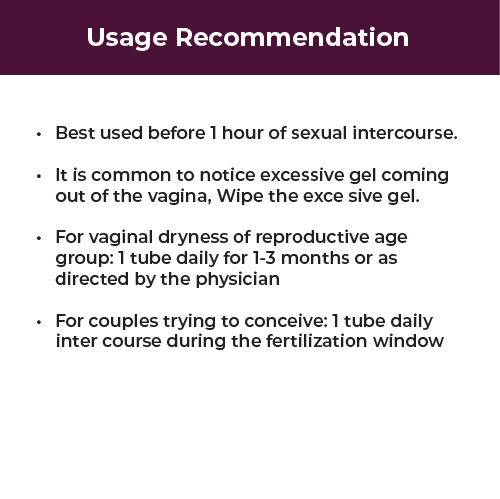 Usage Recommendation

• Best used before 1 hour of sexual intercourse.

• It is common to notice excessive gel coming out of the vagina, Wipe the exce sive gel.

• For vaginal dryness of reproductive age group: 1 tube daily for 1-3 months or as directed by the physician

• For couples trying to conceive: 1 tube daily inter course during the fertilization window